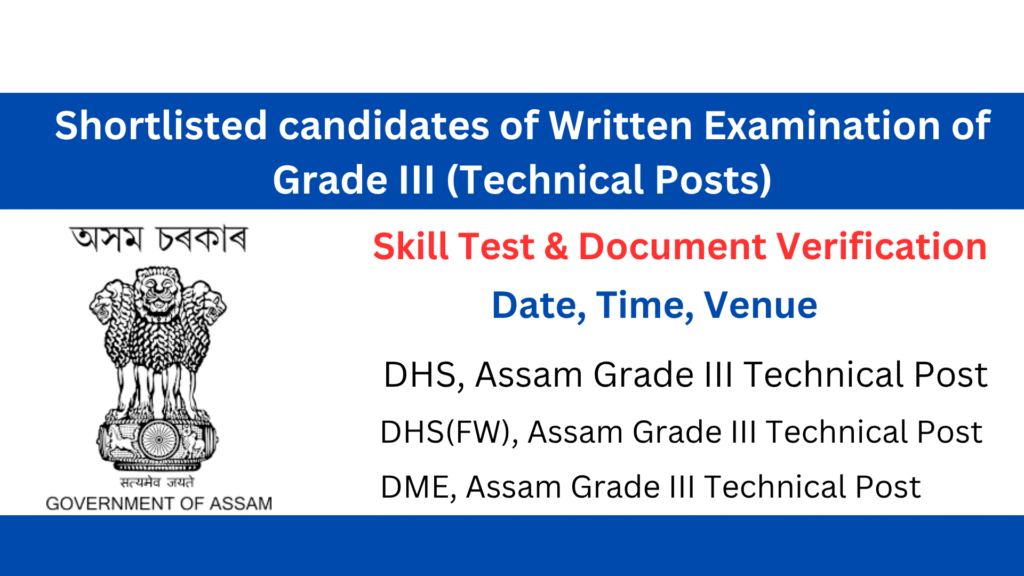 Shortlisted candidates of Written Examination of Grade III (Technical Posts)

অসম চৰকাৰ

सत्यमेव जयते

GOVERNMENT OF ASSAM

Skill Test & Document Verification

Date, Time, Venue

DHS, Assam Grade III Technical Post

DHS(FW), Assam Grade III Technical Post

DME, Assam Grade III Technical Post